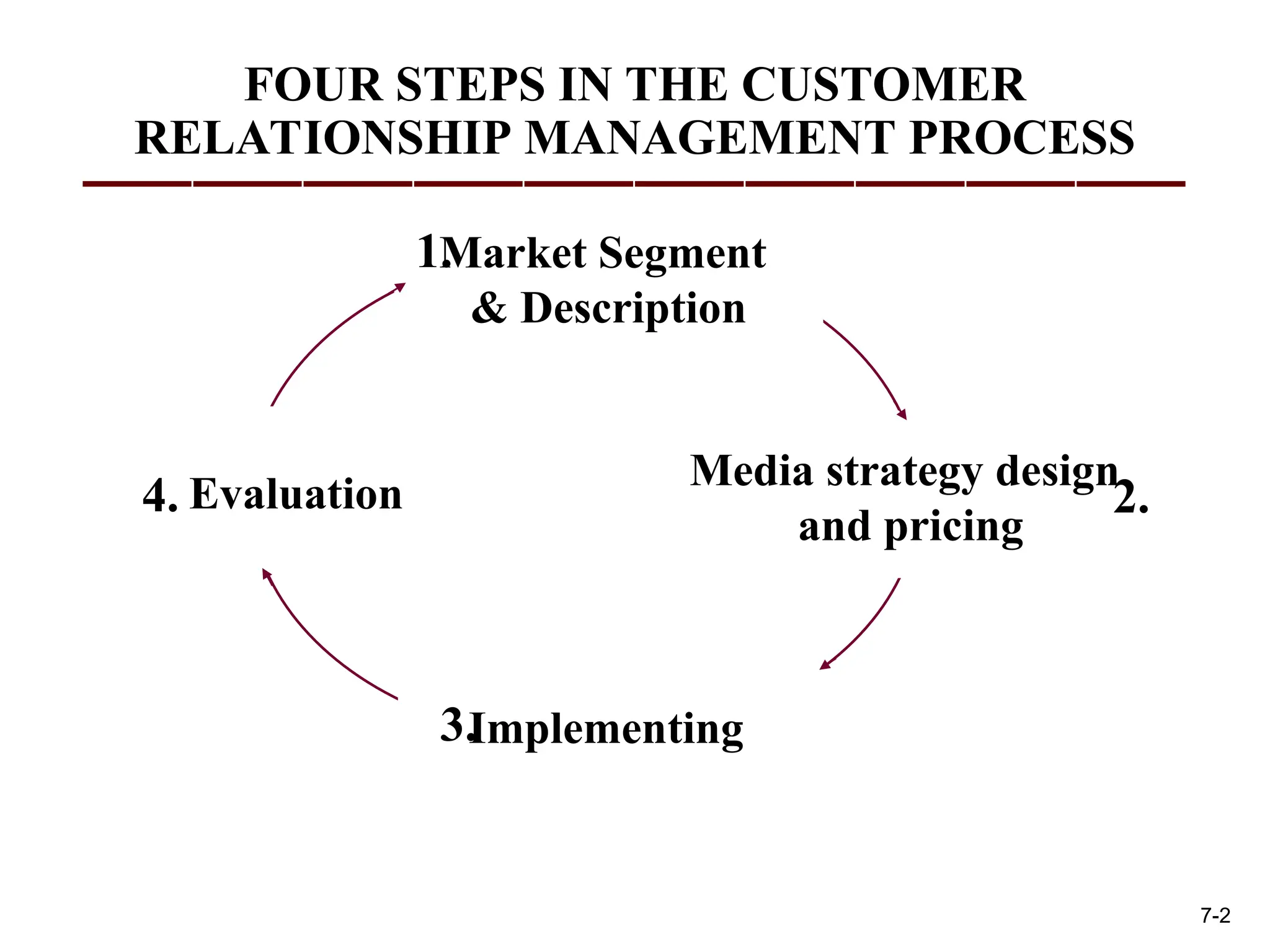 FOUR STEPS IN THE CUSTOMER RELATIONSHIP MANAGEMENT PROCESS

1. Market Segment & Description

Media strategy design and pricing 2.

3. Implementing

4. Evaluation

7-2